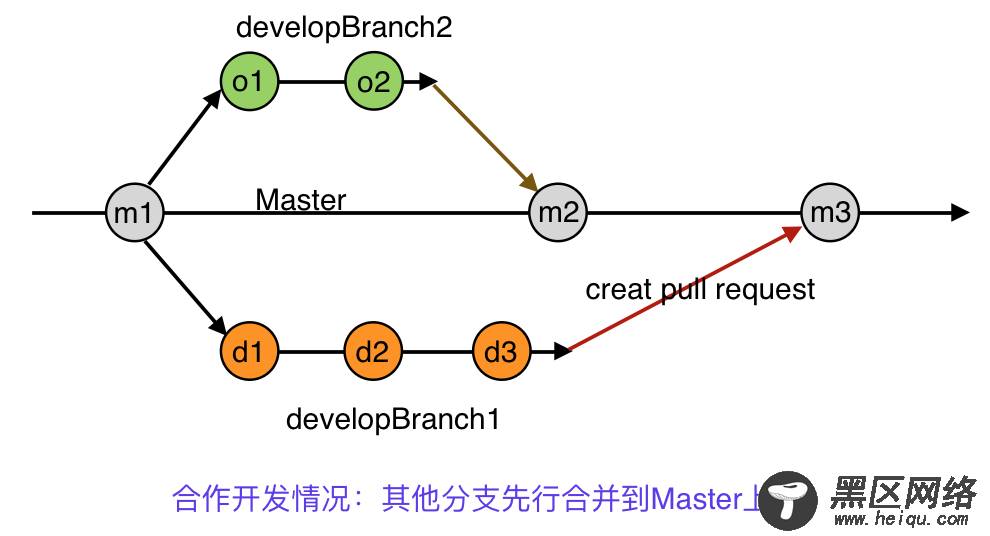 developBranch2

o1

o2

m1

Master

m2

m3

creat pull request

d1

d2

d3

developBranch1

合作开发情况：其他分支先行合并到Master上

黑区网络

www.heiqu.com